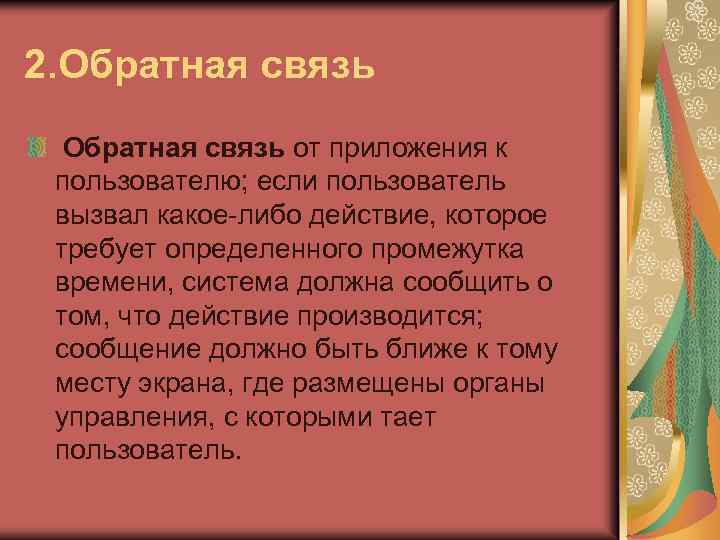 2.Обратная связь

Обратная связь от приложения к пользователю; если пользователь вызвал какое-либо действие, которое требует определенного промежутка времени, система должна сообщить о том, что действие производится; сообщение должно быть ближе к тому месту экрана, где размещены органы управления, с которыми тает пользователь.